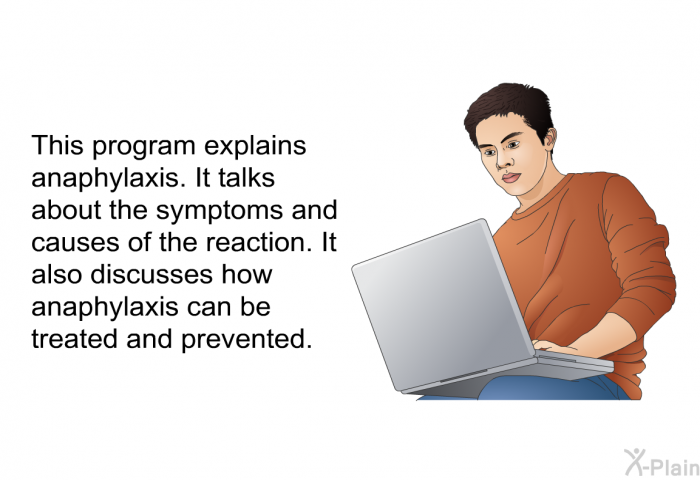 This program explains anaphylaxis. It talks about the symptoms and causes of the reaction. It also discusses how anaphylaxis can be treated and prevented.

X-Plain